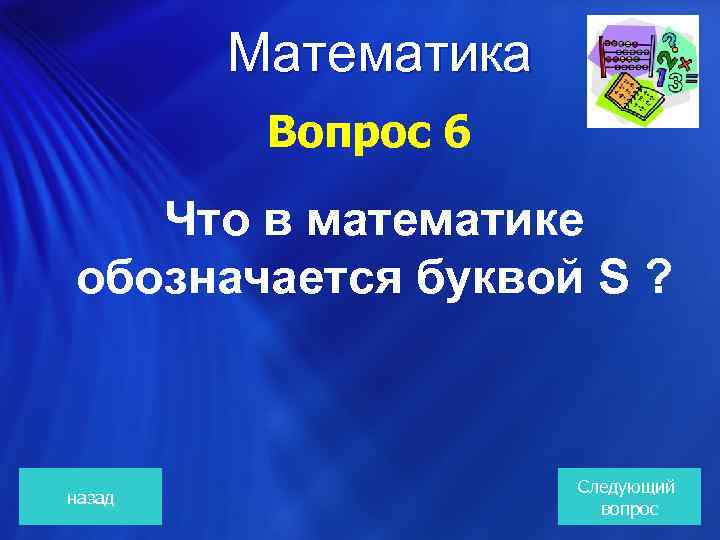 Математика

Вопрос 6

Что в математике обозначается буквой S ?

назад

Следующий вопрос